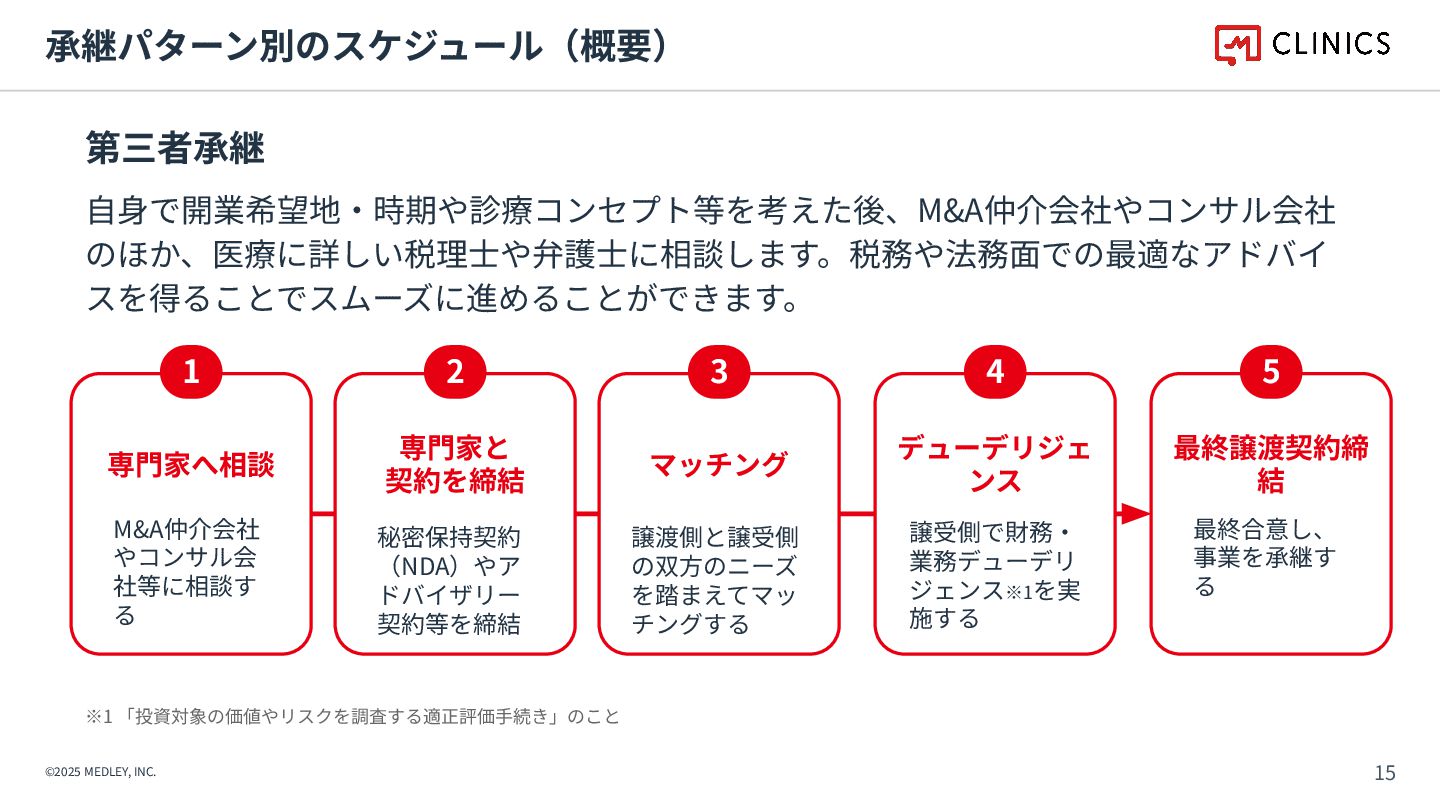 承継パターン別のスケジュール（概要）

CLINICS

第三者承継

自身で開業希望地・時期や診療コンセプト等を考えた後、M&A仲介会社やコンサル会社のほか、医療に詳しい税理士や弁護士に相談します。税務や法務面での最適なアドバイスを得ることでスムーズに進めることができます。

1
専門家へ相談
M&A仲介会社やコンサル会社等に相談する

2
専門家と契約を締結
秘密保持契約（NDA）やアドバイザリー契約等を締結

3
マッチング
譲渡側と譲受側の双方のニーズを踏まえてマッチングする

4
デューデリジェンス
譲受側で財務・業務デューデリジェンス※1を実施する

5
最終譲渡契約締結
最終合意し、事業を承継する

※1 「投資対象の価値やリスクを調査する適正評価手続き」のこと

©2025 MEDLEY, INC.

15